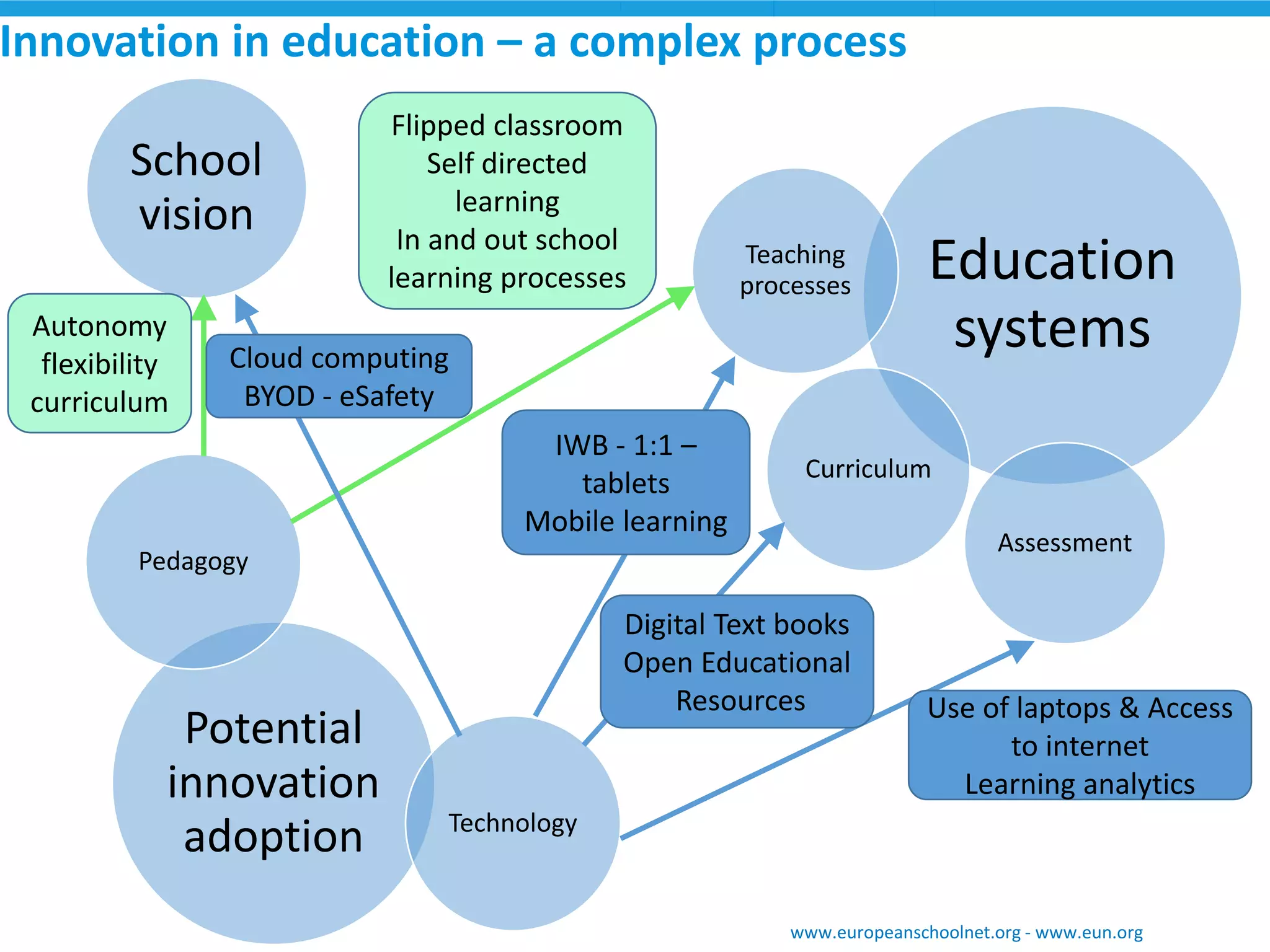 Innovation in education – a complex process

School vision

Flipped classroom
Self directed learning
In and out school learning processes

Teaching processes

Education systems

Autonomy flexibility curriculum

Cloud computing
BYOD - eSafety

IWB - 1:1 – tablets
Mobile learning

Curriculum

Pedagogy

Assessment

Digital Text books
Open Educational Resources

Use of laptops & Access to internet
Learning analytics

Potential innovation adoption

Technology

www.europeanschoolnet.org - www.eun.org